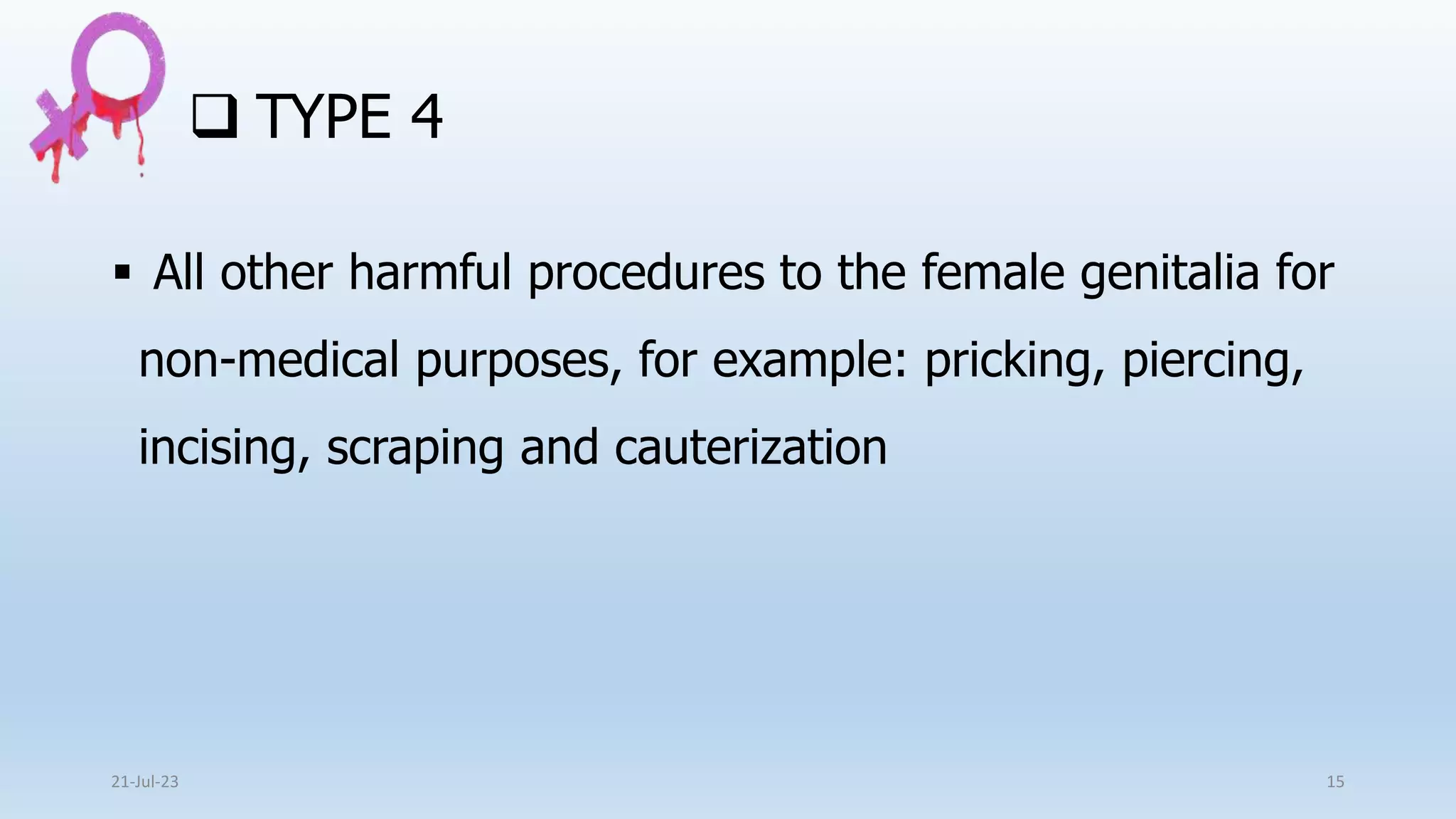 ❑ TYPE 4

▪ All other harmful procedures to the female genitalia for non-medical purposes, for example: pricking, piercing, incising, scraping and cauterization

21-Jul-23

15